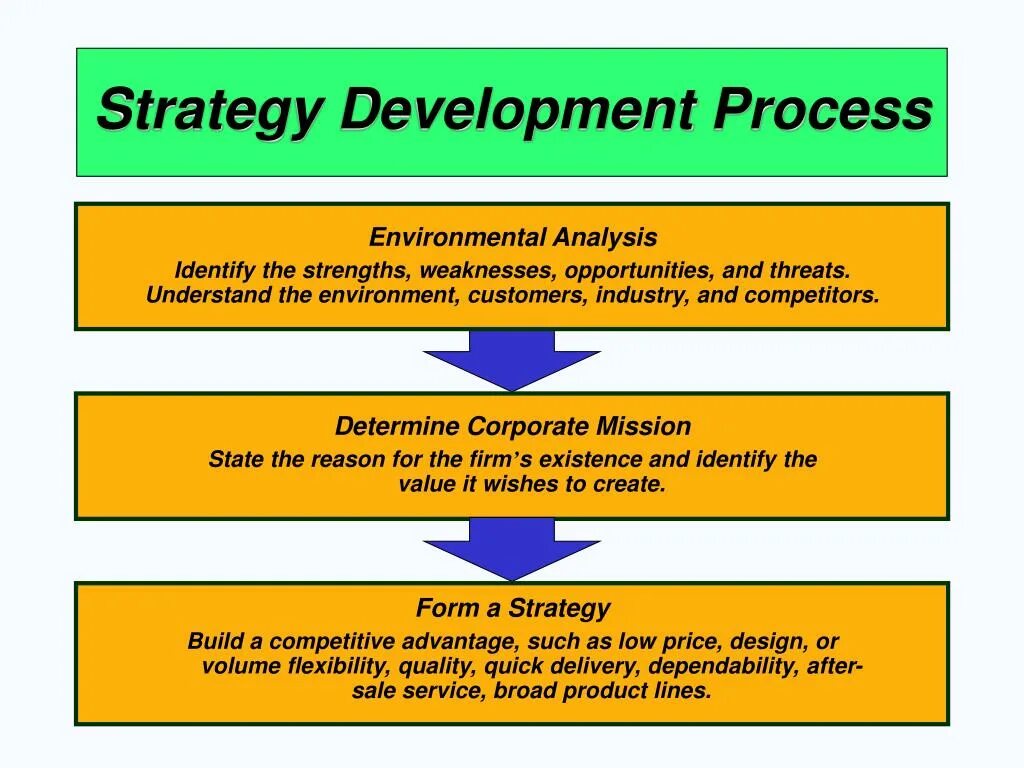 Strategy Development Process

Environmental Analysis
Identify the strengths, weaknesses, opportunities, and threats. Understand the environment, customers, industry, and competitors.

Determine Corporate Mission
State the reason for the firm's existence and identify the value it wishes to create.

Form a Strategy
Build a competitive advantage, such as low price, design, or volume flexibility, quality, quick delivery, dependability, after-sale service, broad product lines.